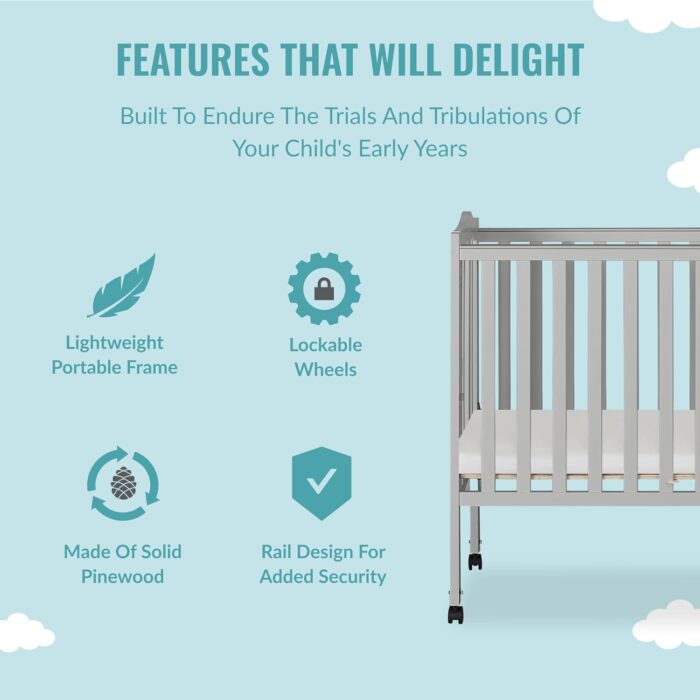 FEATURES THAT WILL DELIGHT

Built To Endure The Trials And Tribulations Of Your Child's Early Years

Lightweight Portable Frame

Lockable Wheels

Made Of Solid Pinewood

Rail Design For Added Security